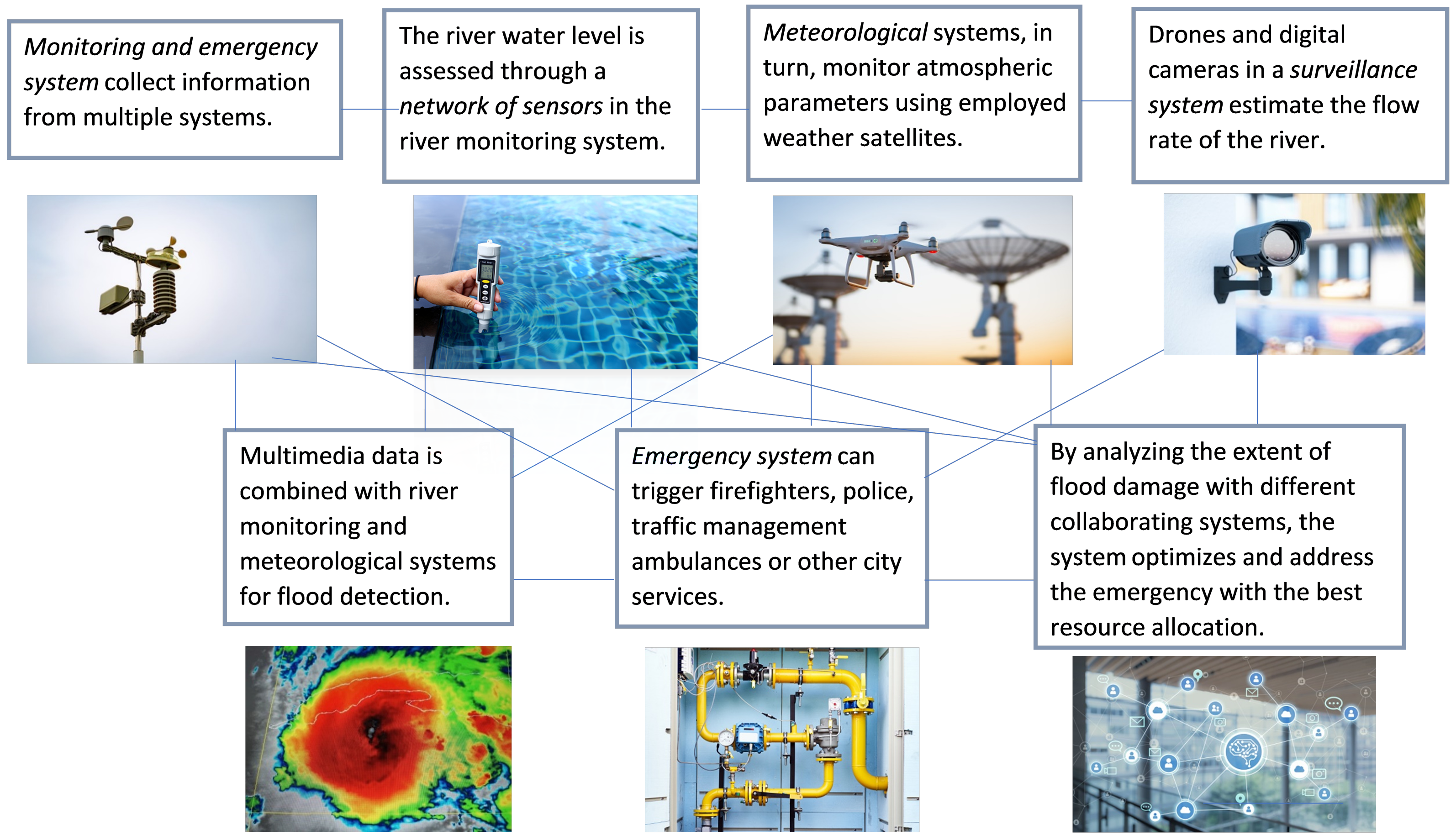 Monitoring and emergency system collect information from multiple systems.

The river water level is assessed through a network of sensors in the river monitoring system.

Meteorological systems, in turn, monitor atmospheric parameters using employed weather satellites.

Drones and digital cameras in a surveillance system estimate the flow rate of the river.

Multimedia data is combined with river monitoring and meteorological systems for flood detection.

Emergency system can trigger firefighters, police, traffic management ambulances or other city services.

By analyzing the extent of flood damage with different collaborating systems, the system optimizes and address the emergency with the best resource allocation.